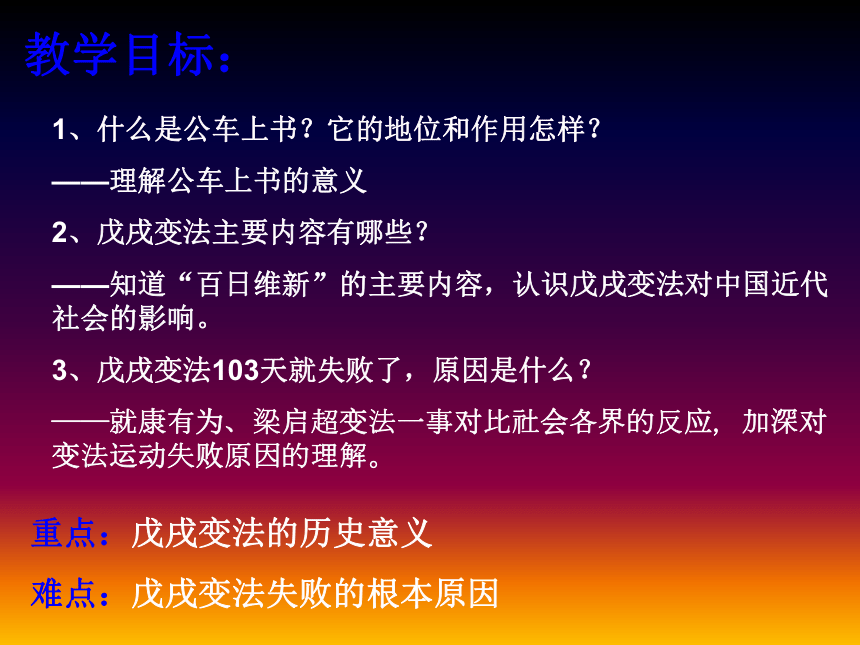 教学目标：

1、什么是公车上书？它的地位和作用怎样？

——理解公车上书的意义

2、戊戌变法主要内容有哪些？

——知道“百日维新”的主要内容，认识戊戌变法对中国近代社会的影响。

3、戊戌变法103天就失败了，原因是什么？

——就康有为、梁启超变法一事对比社会各界的反应，加深对变法运动失败原因的理解。

重点：戊戌变法的历史意义

难点：戊戌变法失败的根本原因